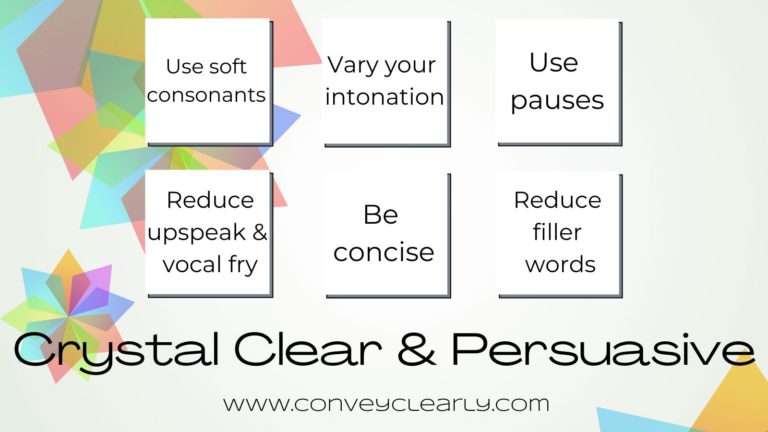 Use soft consonants

Vary your intonation

Use pauses

Reduce upspeak & vocal fry

Be concise

Reduce filler words

Crystal Clear & Persuasive

www.conveyclearly.com